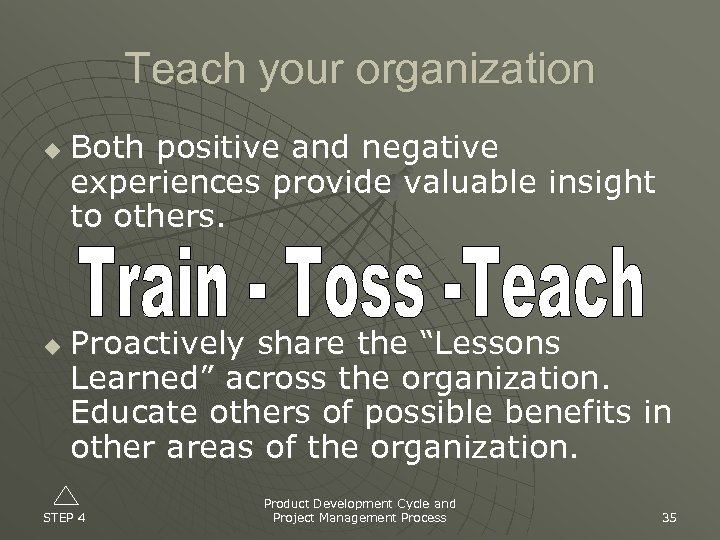 Teach your organization

Both positive and negative experiences provide valuable insight to others.

Train - Toss -Teach

Proactively share the “Lessons Learned” across the organization. Educate others of possible benefits in other areas of the organization.

STEP 4

Product Development Cycle and Project Management Process

35